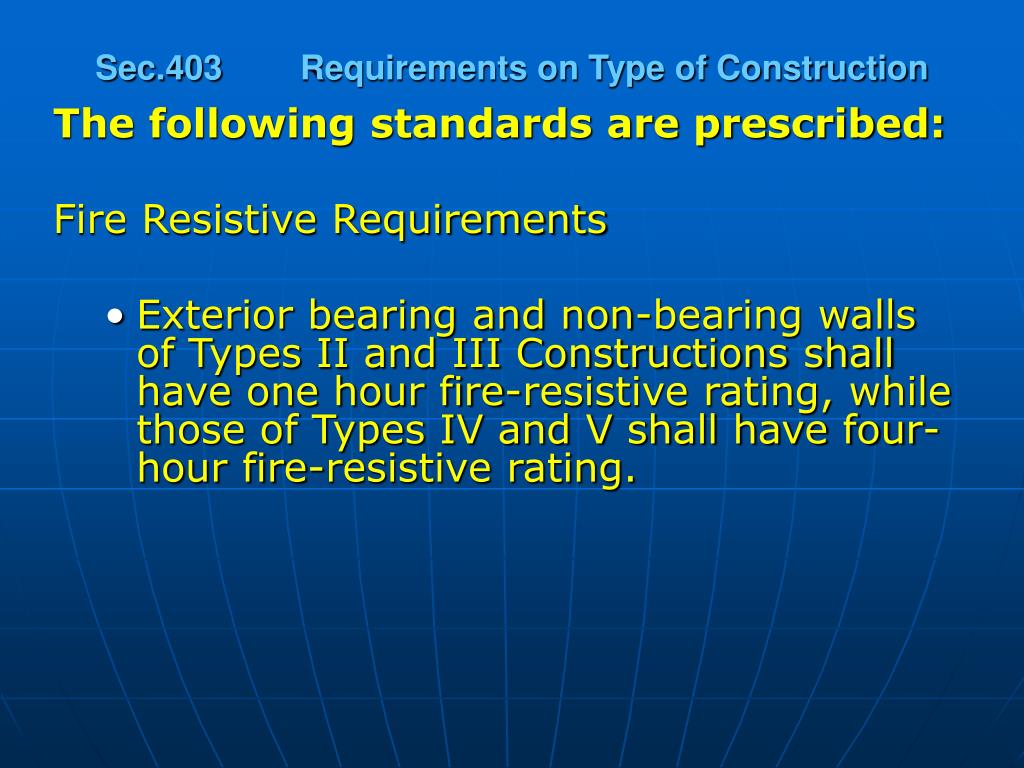 Sec.403 Requirements on Type of Construction

The following standards are prescribed:

Fire Resistive Requirements

• Exterior bearing and non-bearing walls of Types II and III Constructions shall have one hour fire-resistive rating, while those of Types IV and V shall have four-hour fire-resistive rating.